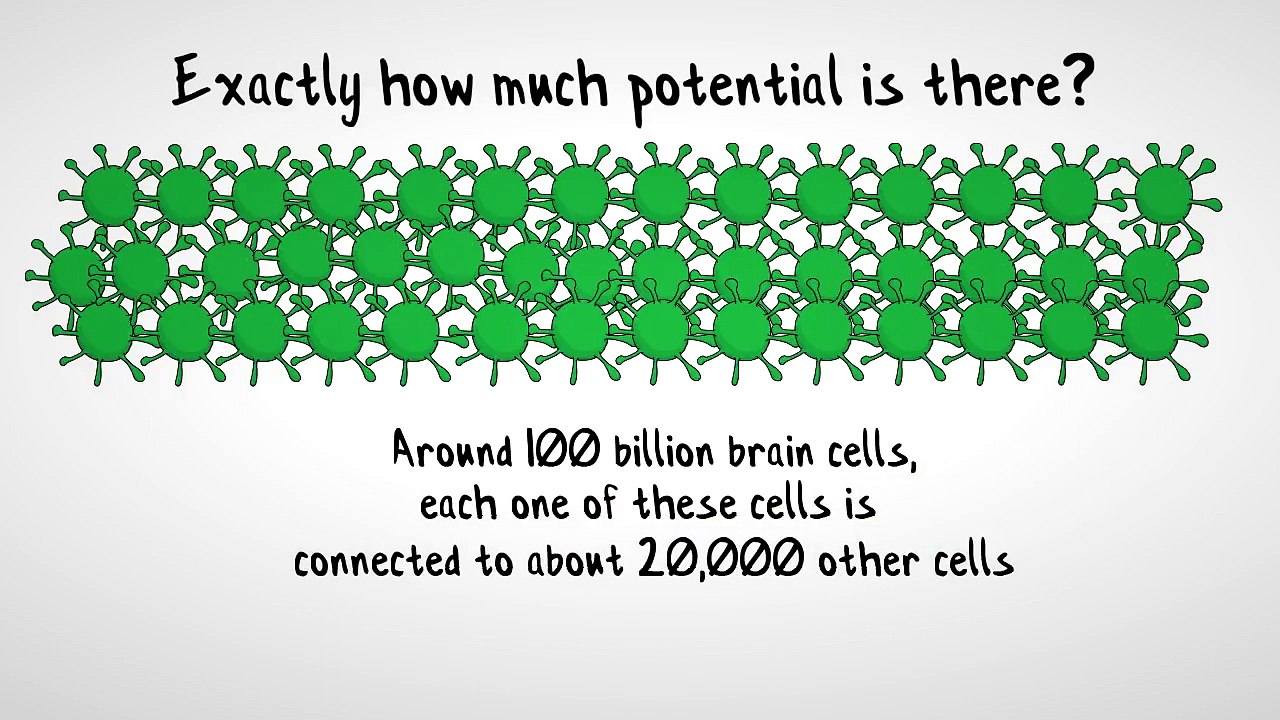 Exactly how much potential is there?

Around 100 billion brain cells, each one of these cells is connected to about 20,000 other cells